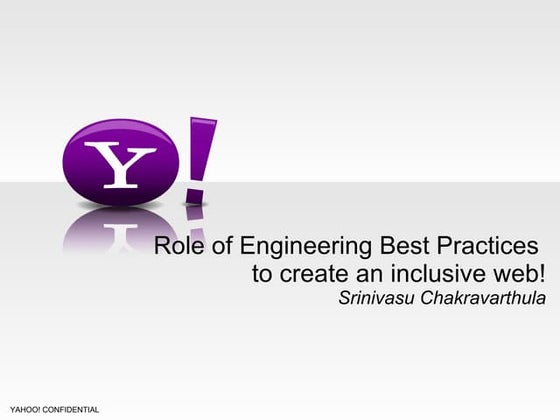 Y!

Role of Engineering Best Practices to create an inclusive web!

Srinivasu Chakravarthula

YAHOO! CONFIDENTIAL